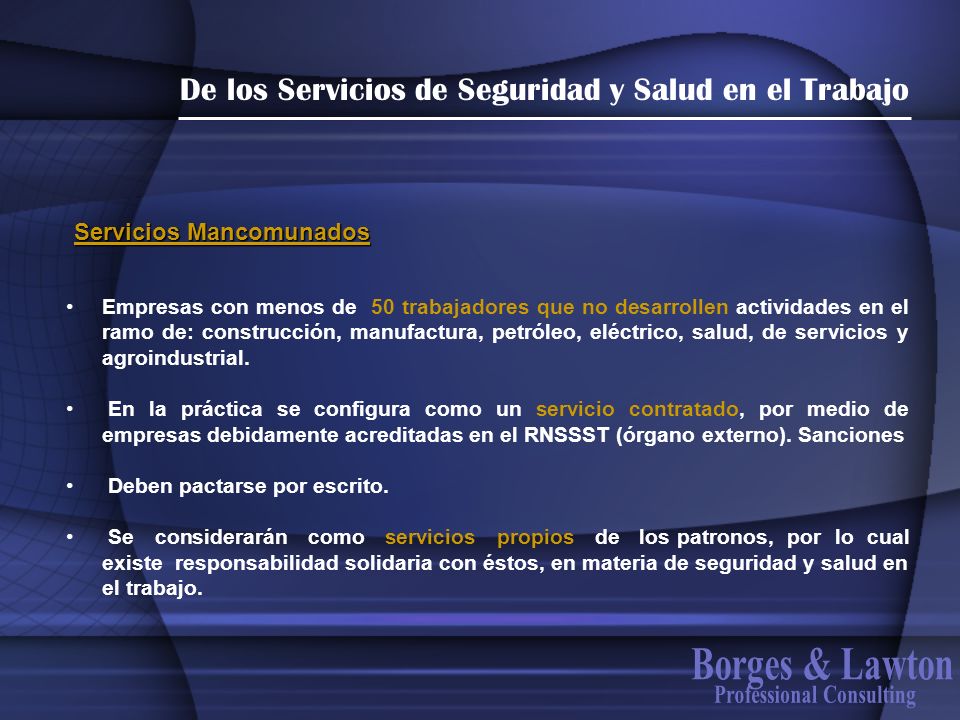 De los Servicios de Seguridad y Salud en el Trabajo

Servicios Mancomunados

• Empresas con menos de 50 trabajadores que no desarrollen actividades en el ramo de: construcción, manufactura, petróleo, eléctrico, salud, de servicios y agroindustrial.

• En la práctica se configura como un servicio contratado, por medio de empresas debidamente acreditadas en el RNSSST (órgano externo). Sanciones

• Deben pactarse por escrito.

• Se considerarán como servicios propios de los patronos, por lo cual existe responsabilidad solidaria con éstos, en materia de seguridad y salud en el trabajo.

Borges & Lawton
Professional Consulting